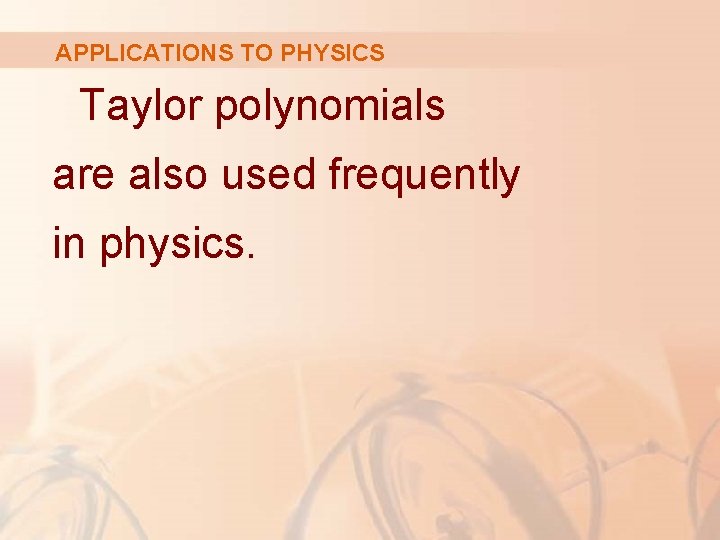 APPLICATIONS TO PHYSICS

Taylor polynomials are also used frequently in physics.